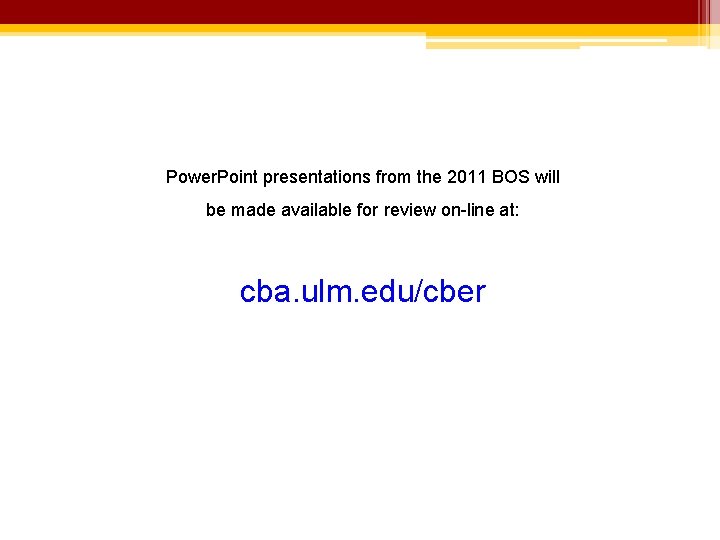 PowerPoint presentations from the 2011 BOS will be made available for review on-line at:

cba.ulm.edu/cber